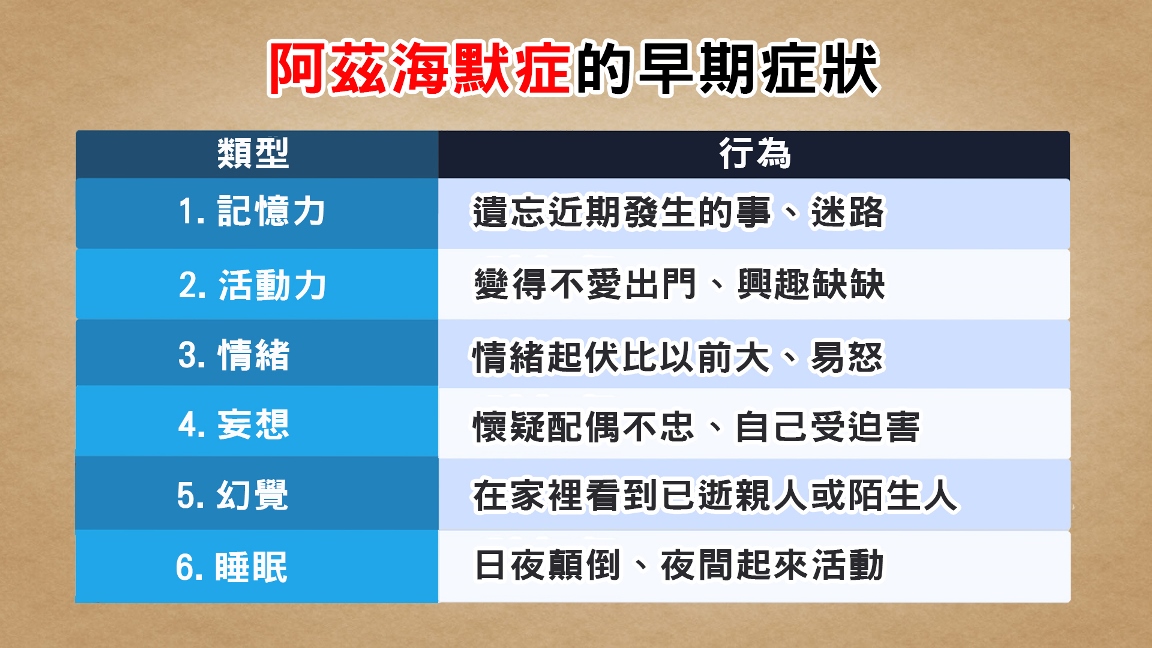 阿茲海默症的早期症狀

| 類型 | 行為 |
|---|---|
| 1. 記憶力 | 遺忘近期發生的事、迷路 |
| 2. 活動力 | 變得不愛出門、興趣缺缺 |
| 3. 情緒 | 情緒起伏比以前大、易怒 |
| 4. 妄想 | 懷疑配偶不忠、自己受迫害 |
| 5. 幻覺 | 在家裡看到已逝親人或陌生人 |
| 6. 睡眠 | 日夜顛倒、夜間起來活動 |